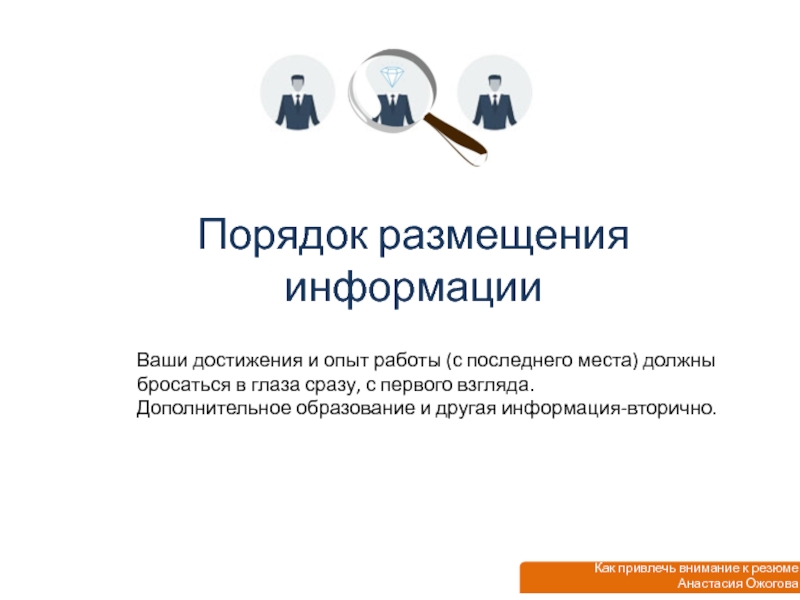 Порядок размещения информации

Ваши достижения и опыт работы (с последнего места) должны бросаться в глаза сразу, с первого взгляда.
Дополнительное образование и другая информация-вторично.

Как привлечь внимание к резюме
Анастасия Ожогова